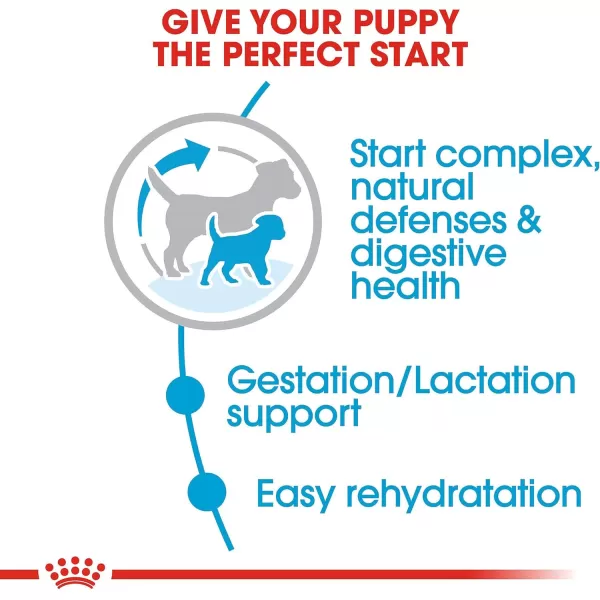 GIVE YOUR PUPPY THE PERFECT START

Start complex, natural defenses & digestive health

Gestation/Lactation support

Easy rehydratation